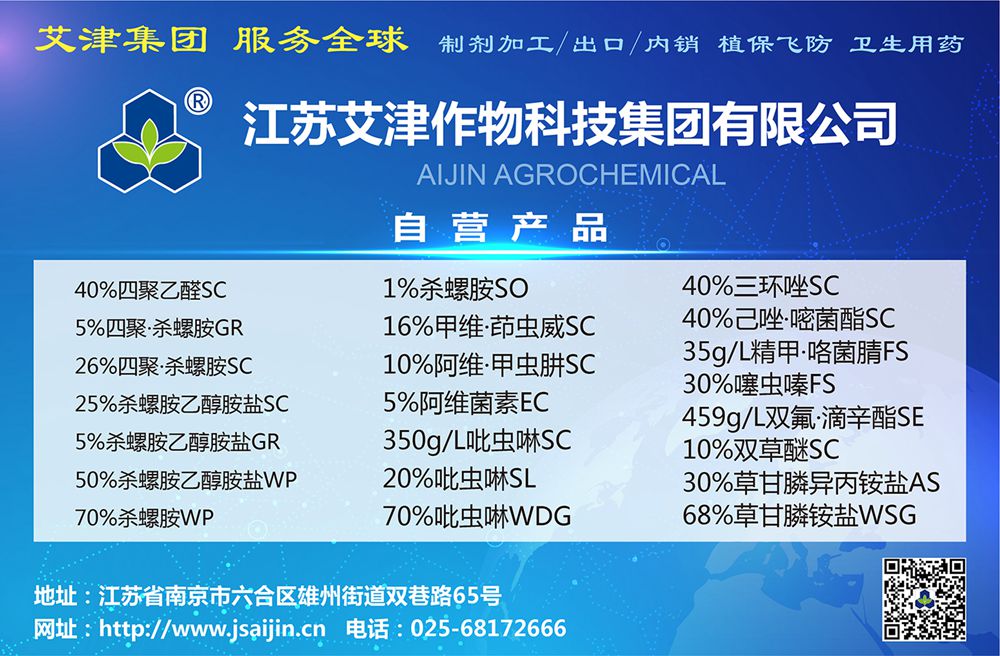 艾津集团 服务全球

制剂加工/出口/内销 植保飞防 卫生用药

®

江苏艾津作物科技集团有限公司

AIJIN AGROCHEMICAL

自营产品

40%四聚乙醛SC
5%四聚·杀螺胺GR
26%四聚·杀螺胺SC
25%杀螺胺乙醇胺盐SC
5%杀螺胺乙醇胺盐GR
50%杀螺胺乙醇胺盐WP
70%杀螺胺WP

1%杀螺胺SO
16%甲维·茚虫威SC
10%阿维·甲虫肼SC
5%阿维菌素EC
350g/L吡虫啉SC
20%吡虫啉SL
70%吡虫啉WDG

40%三环唑SC
40%己唑·嘧菌酯SC
35g/L精甲·咯菌腈FS
30%噻虫嗪FS
459g/L双氟·滴辛酯SE
10%双草醚SC
30%草甘膦异丙铵盐AS
68%草甘膦铵盐WSG

地址：江苏省南京市六合区雄州街道双巷路65号
网址：http://www.jsaijin.cn 电话：025-68172666